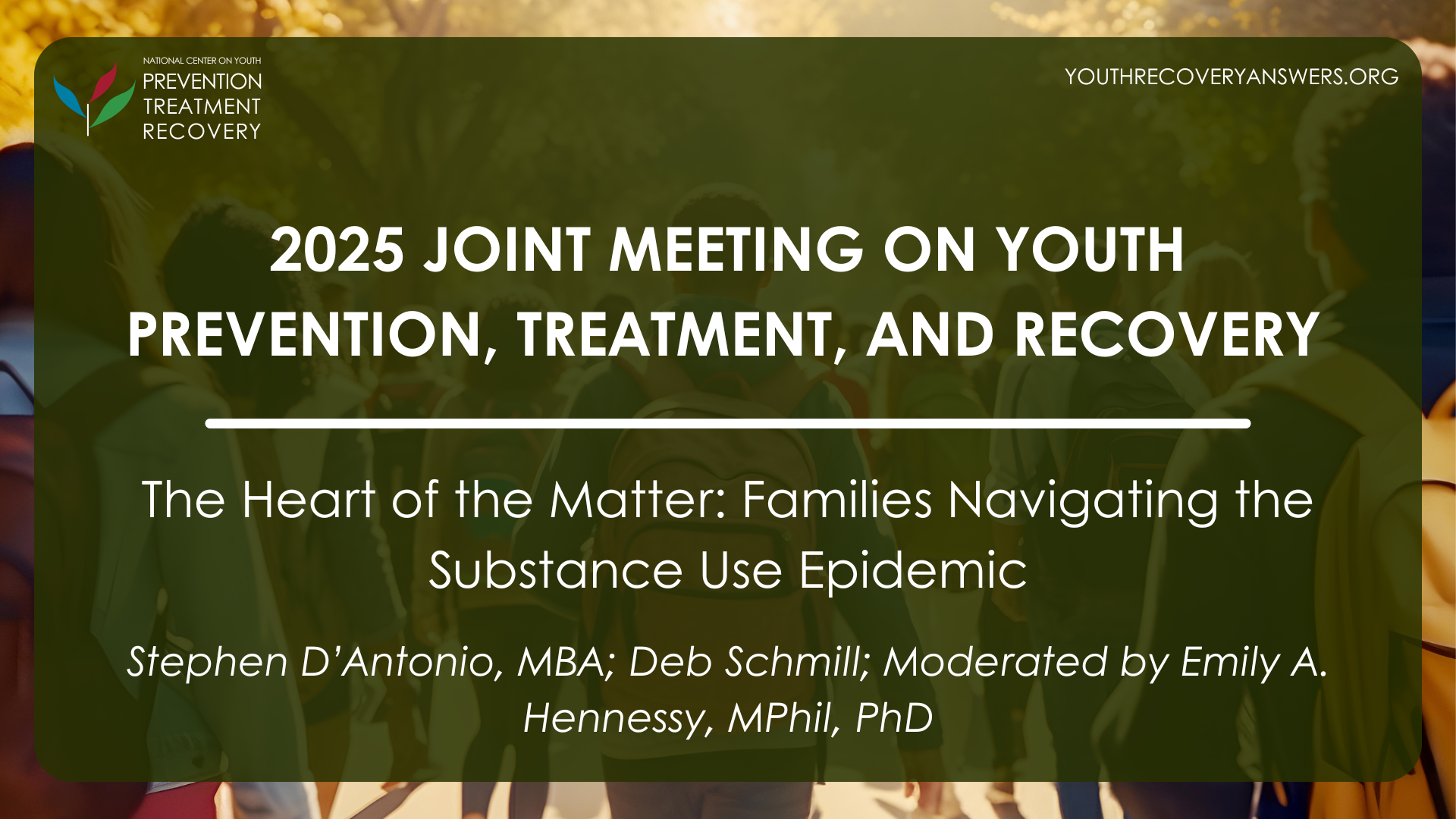 NATIONAL CENTER ON YOUTH
PREVENTION
TREATMENT
RECOVERY

YOUTHRECOVERYANSWERS.ORG

2025 JOINT MEETING ON YOUTH PREVENTION, TREATMENT, AND RECOVERY

The Heart of the Matter: Families Navigating the Substance Use Epidemic

Stephen D'Antonio, MBA; Deb Schmill; Moderated by Emily A. Hennessy, MPhil, PhD